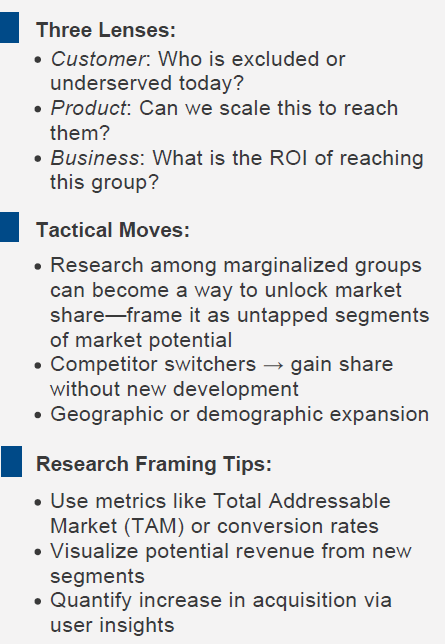 Three Lenses:

• Customer: Who is excluded or underserved today?
• Product: Can we scale this to reach them?
• Business: What is the ROI of reaching this group?

Tactical Moves:

• Research among marginalized groups can become a way to unlock market share—frame it as untapped segments of market potential
• Competitor switchers → gain share without new development
• Geographic or demographic expansion

Research Framing Tips:

• Use metrics like Total Addressable Market (TAM) or conversion rates
• Visualize potential revenue from new segments
• Quantify increase in acquisition via user insights